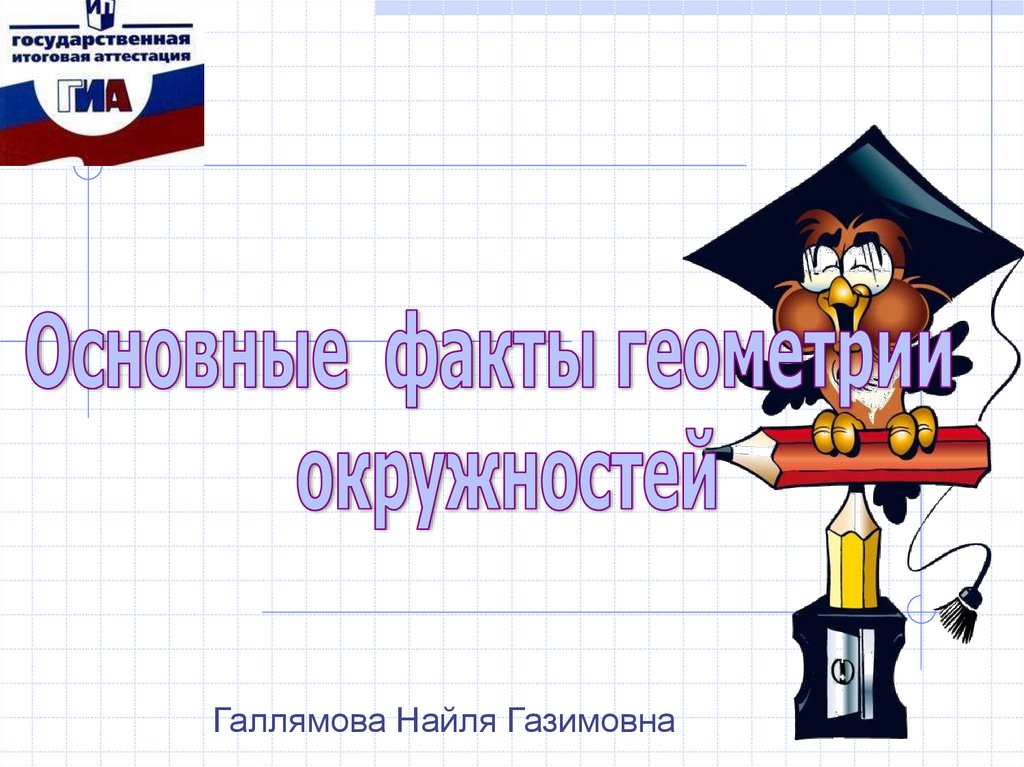 государственная итоговая аттестация
ГИА

Основные факты геометрии окружностей

Галлямова Найля Газимовна